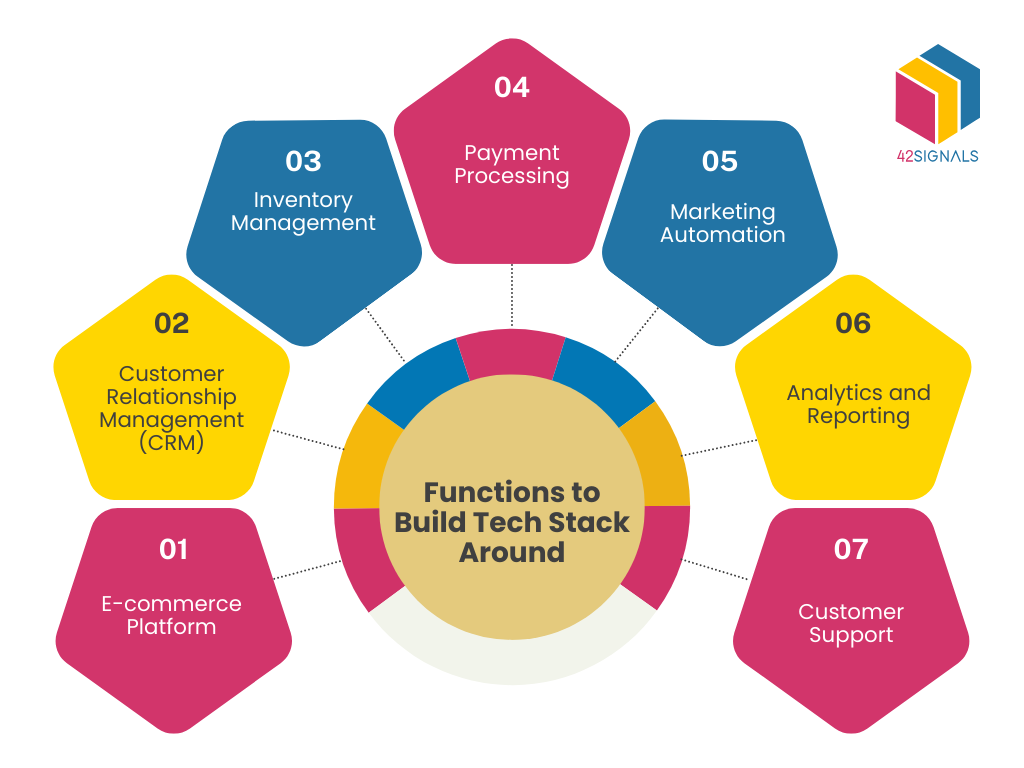 42SIGNALS

Functions to Build Tech Stack Around

01
E-commerce Platform

02
Customer Relationship Management (CRM)

03
Inventory Management

04
Payment Processing

05
Marketing Automation

06
Analytics and Reporting

07
Customer Support